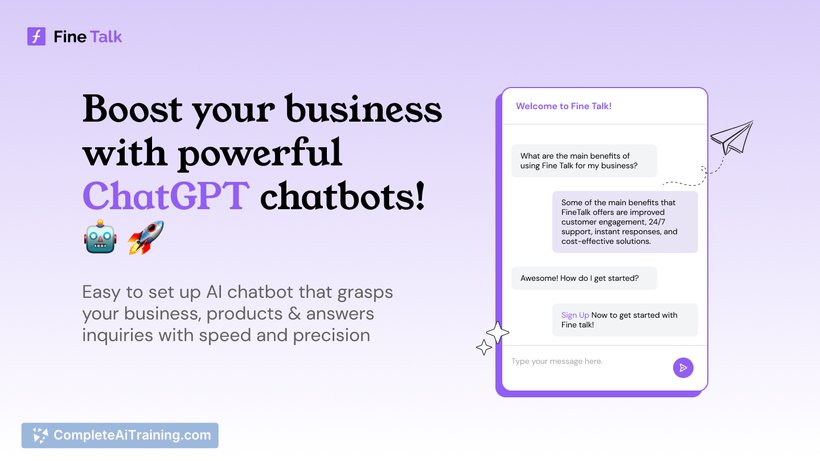 Fine Talk

Boost your business with powerful ChatGPT chatbots! 🤖 🚀

Easy to set up AI chatbot that grasps your business, products & answers inquiries with speed and precision

Welcome to Fine Talk!

What are the main benefits of using Fine Talk for my business?

Some of the main benefits that FineTalk offers are improved customer engagement, 24/7 support, instant responses, and cost-effective solutions.

Awesome! How do I get started?

Sign Up Now to get started with Fine talk!

Type your message here.

CompleteAiTraining.com